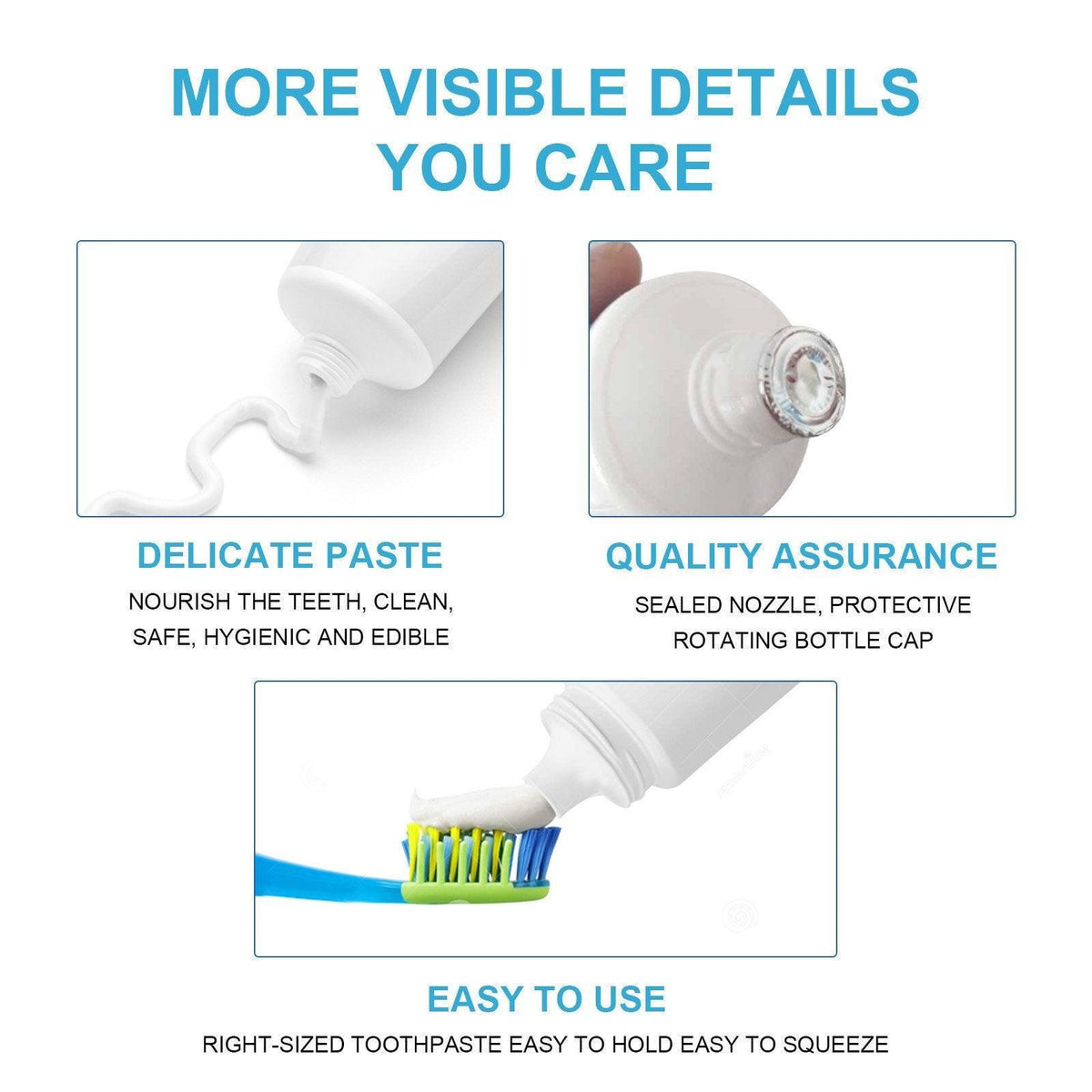 MORE VISIBLE DETAILS YOU CARE

DELICATE PASTE

NOURISH THE TEETH, CLEAN, SAFE, HYGIENIC AND EDIBLE

QUALITY ASSURANCE

SEALED NOZZLE, PROTECTIVE ROTATING BOTTLE CAP

EASY TO USE

RIGHT-SIZED TOOTHPASTE EASY TO HOLD EASY TO SQUEEZE